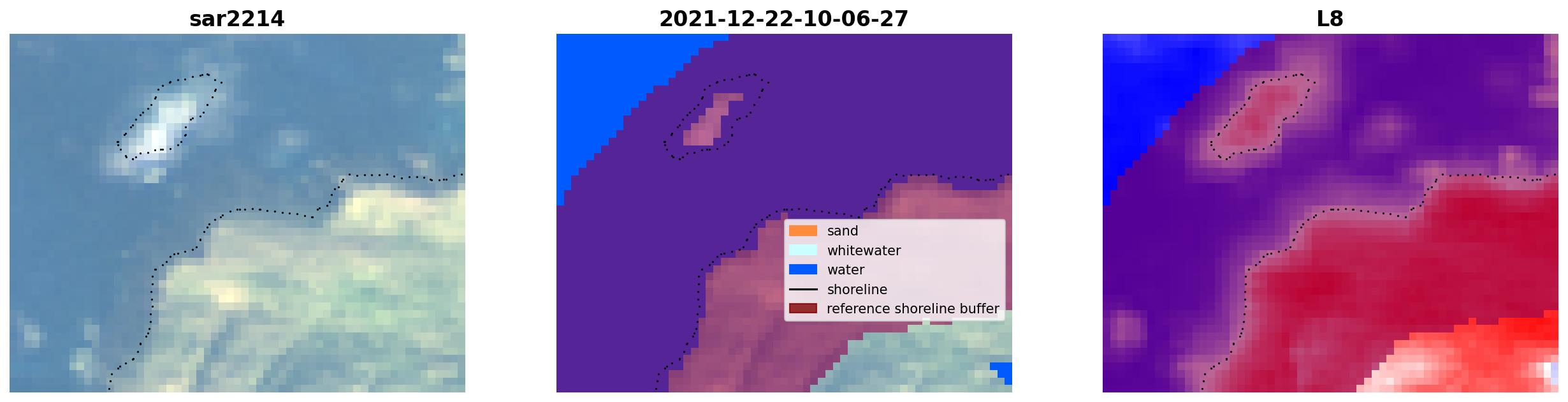 sar2214

2021-12-22-10-06-27

sand
whitewater
water
shoreline
reference shoreline buffer

L8